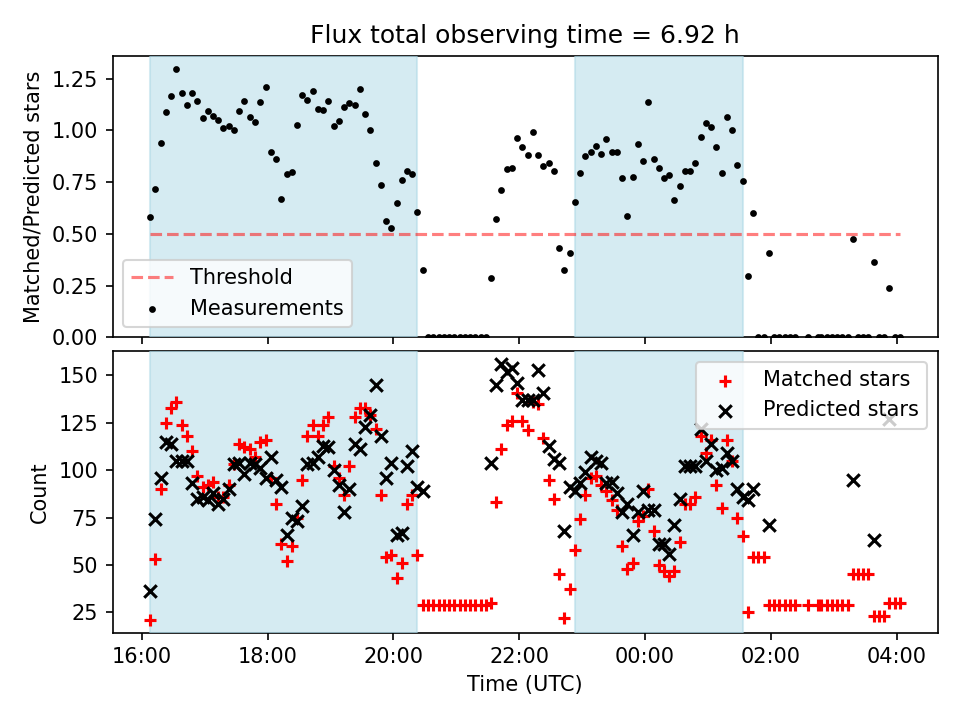 Flux total observing time = 6.92 h

Matched/Predicted stars

1.25
1.00
0.75
0.50
0.25
0.00

Threshold
Measurements

Count

150
125
100
75
50
25

Matched stars
Predicted stars

16:00
18:00
20:00
22:00
00:00
02:00
04:00

Time (UTC)